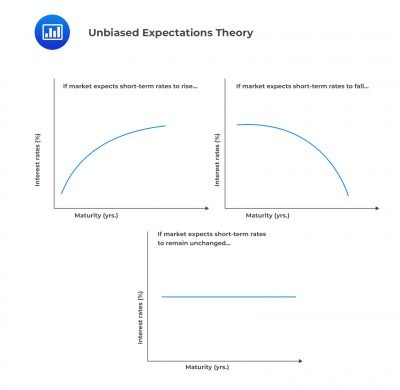 Unbiased Expectations Theory

If market expects short-term rates to rise...

Interest rates (%)

Maturity (yrs.)

If market expects short-term rates to fall...

Interest rates (%)

Maturity (yrs.)

If market expects short-term rates to remain unchanged...

Interest rates (%)

Maturity (yrs.)